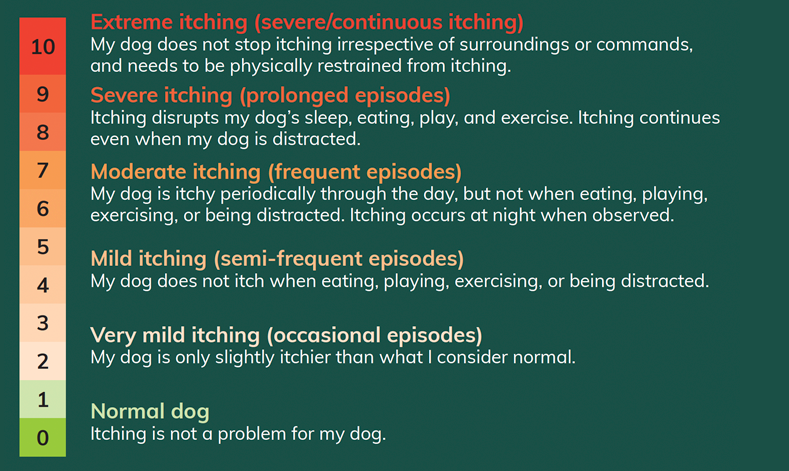 10
9
8
7
6
5
4
3
2
1
0

Extreme itching (severe/continuous itching)
My dog does not stop itching irrespective of surroundings or commands, and needs to be physically restrained from itching.

Severe itching (prolonged episodes)
Itching disrupts my dog's sleep, eating, play, and exercise. Itching continues even when my dog is distracted.

Moderate itching (frequent episodes)
My dog is itchy periodically through the day, but not when eating, playing, exercising, or being distracted. Itching occurs at night when observed.

Mild itching (semi-frequent episodes)
My dog does not itch when eating, playing, exercising, or being distracted.

Very mild itching (occasional episodes)
My dog is only slightly itchier than what I consider normal.

Normal dog
Itching is not a problem for my dog.